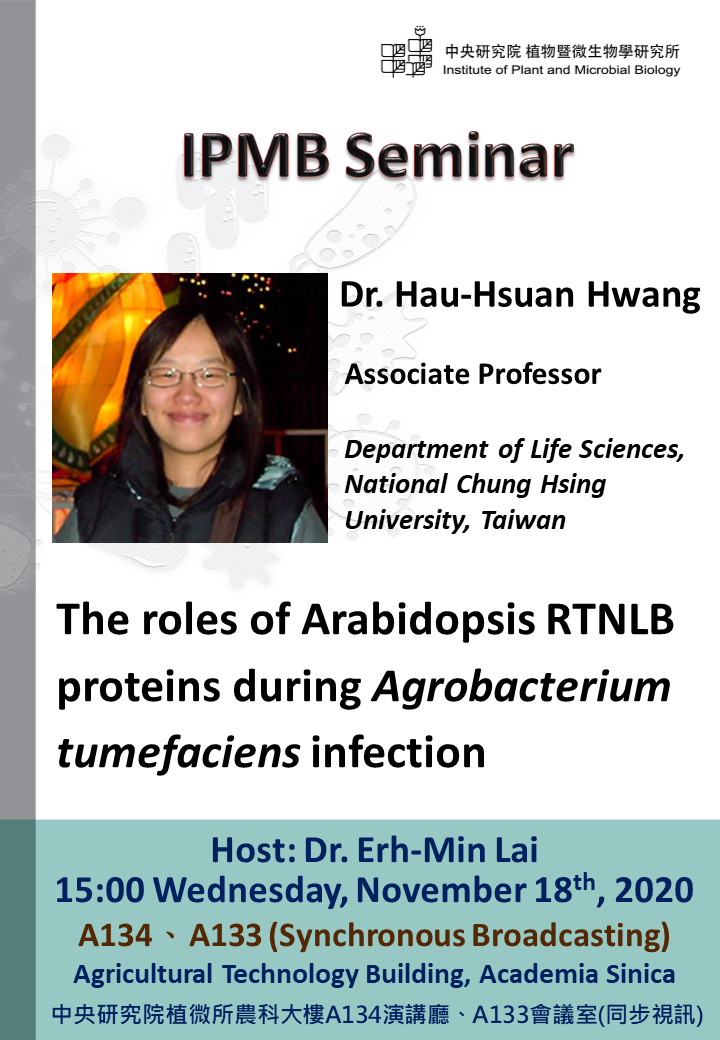 中央研究院 植物暨微生物學研究所
Institute of Plant and Microbial Biology

IPMB Seminar

Dr. Hau-Hsuan Hwang

Associate Professor

Department of Life Sciences, National Chung Hsing University, Taiwan

The roles of Arabidopsis RTNLB proteins during Agrobacterium tumefaciens infection

Host: Dr. Erh-Min Lai
15:00 Wednesday, November 18$^{th}$, 2020
A134 、 A133 (Synchronous Broadcasting)
Agricultural Technology Building, Academia Sinica
中央研究院植微所農科大樓A134演講廳、A133會議室(同步視訊)